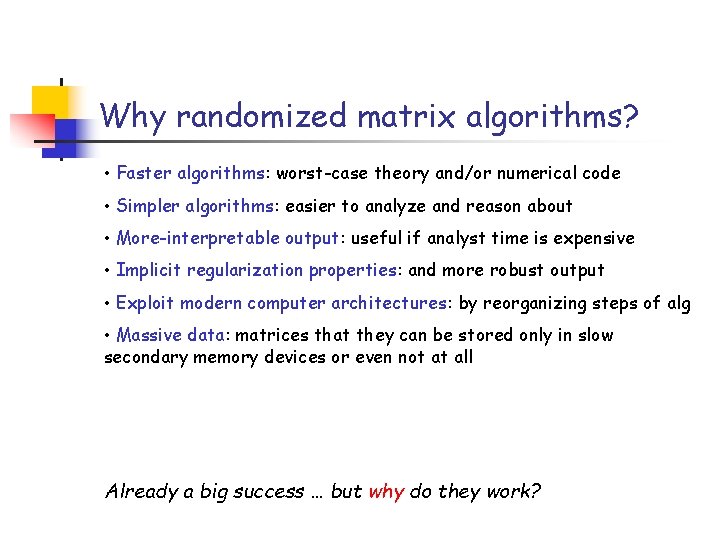 Why randomized matrix algorithms?

• Faster algorithms: worst-case theory and/or numerical code

• Simpler algorithms: easier to analyze and reason about

• More-interpretable output: useful if analyst time is expensive

• Implicit regularization properties: and more robust output

• Exploit modern computer architectures: by reorganizing steps of alg

• Massive data: matrices that they can be stored only in slow secondary memory devices or even not at all

Already a big success … but why do they work?